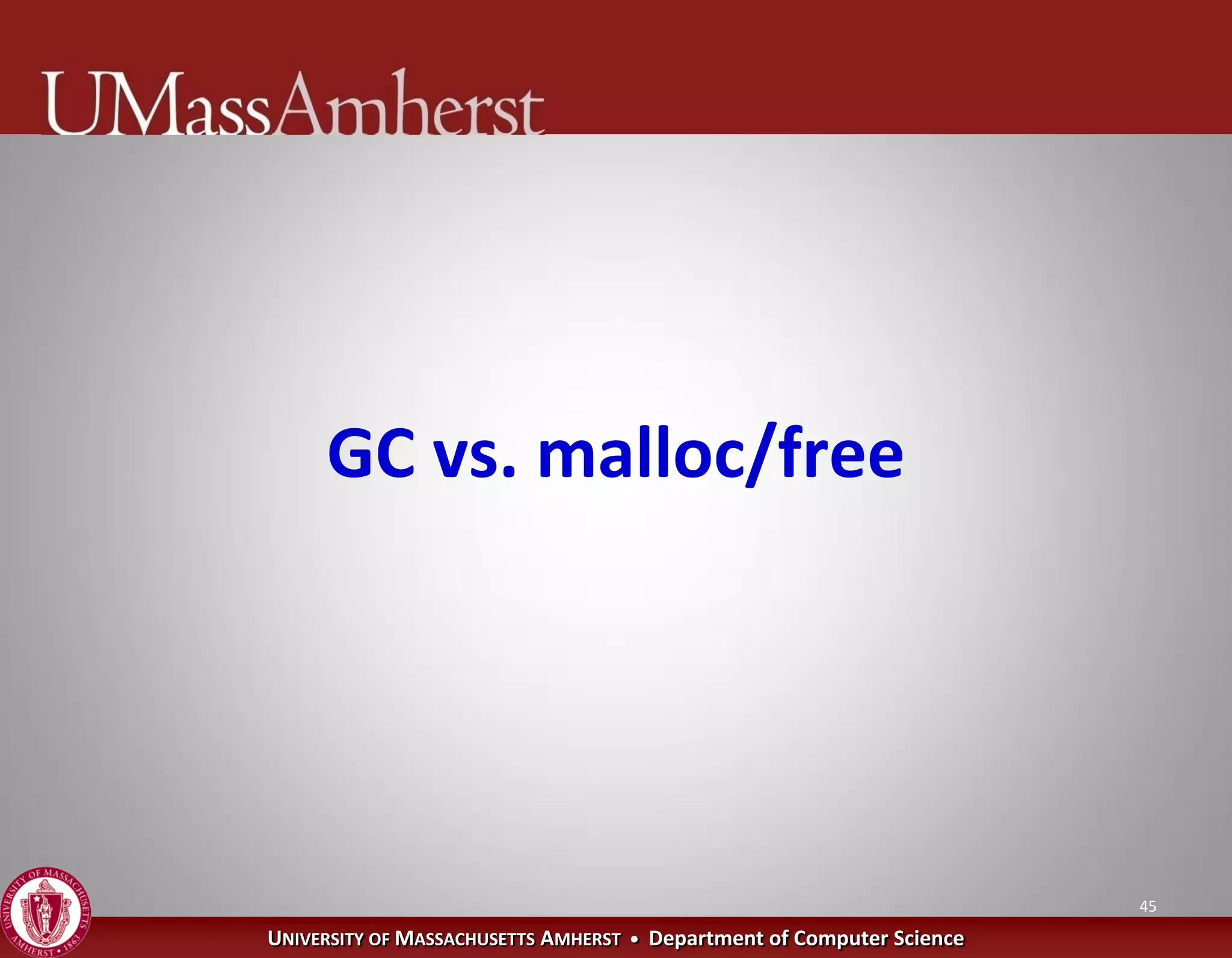 UMassAmherst

GC vs. malloc/free

UNIVERSITY OF MASSACHUSETTS AMHERST • 1863

45

UNIVERSITY OF MASSACHUSETTS AMHERST • Department of Computer Science